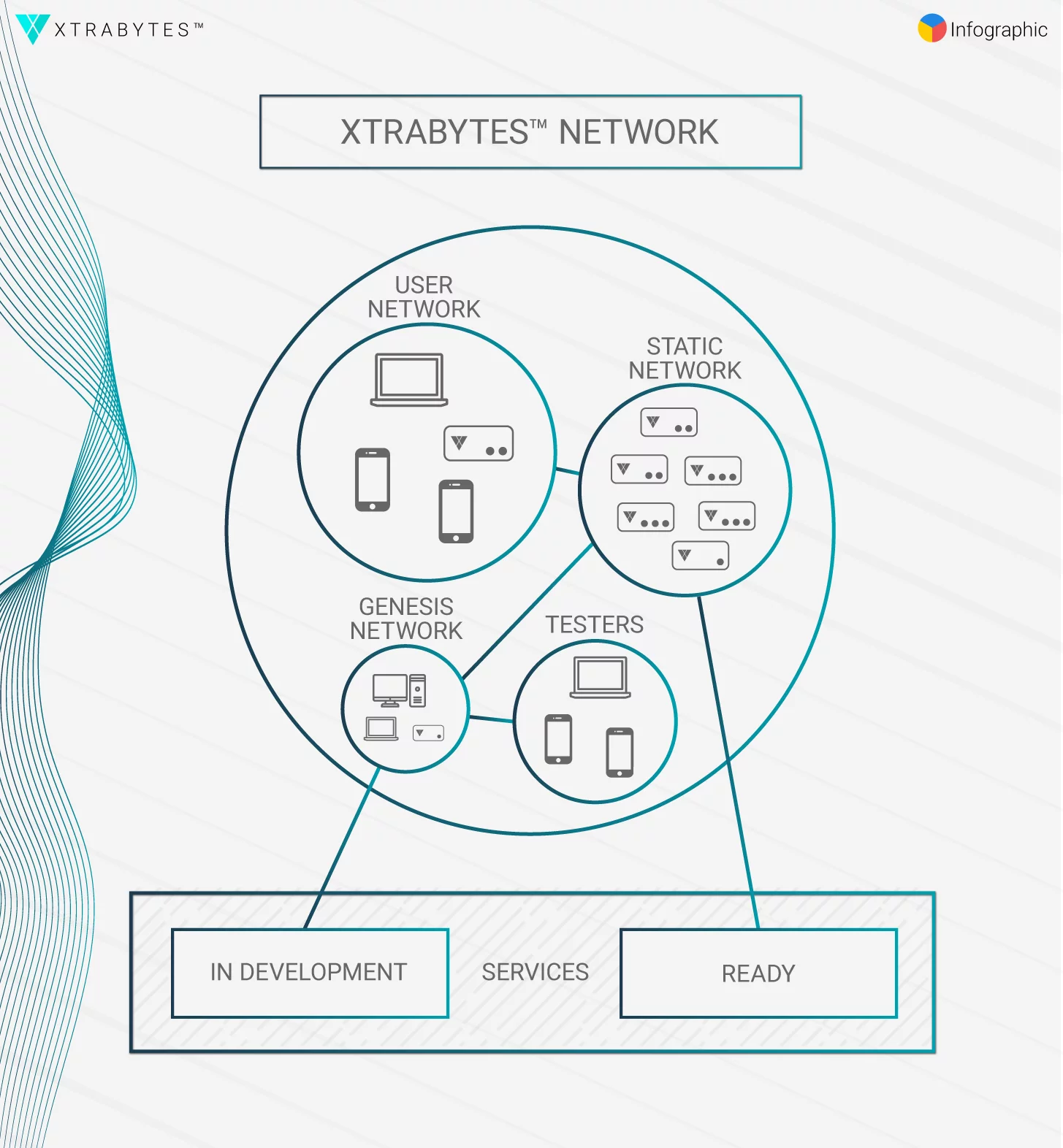 XTRABYTES™

Infographic

XTRABYTES™ NETWORK

USER NETWORK

STATIC NETWORK

GENESIS NETWORK

TESTERS

IN DEVELOPMENT

SERVICES

READY